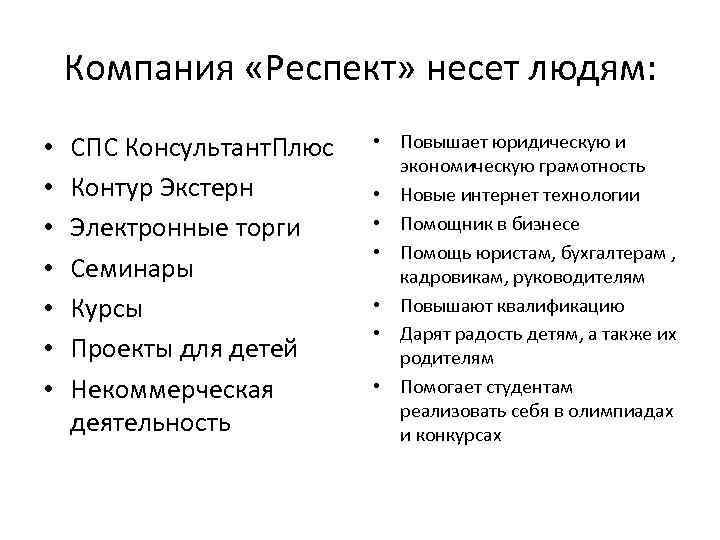 Компания «Респект» несет людям:

• СПС КонсультантПлюс
• Контур Экстерн
• Электронные торги
• Семинары
• Курсы
• Проекты для детей
• Некоммерческая деятельность

• Повышает юридическую и экономическую грамотность
• Новые интернет технологии
• Помощник в бизнесе
• Помощь юристам, бухгалтерам , кадровикам, руководителям
• Повышают квалификацию
• Дарят радость детям, а также их родителям
• Помогает студентам реализовать себя в олимпиадах и конкурсах